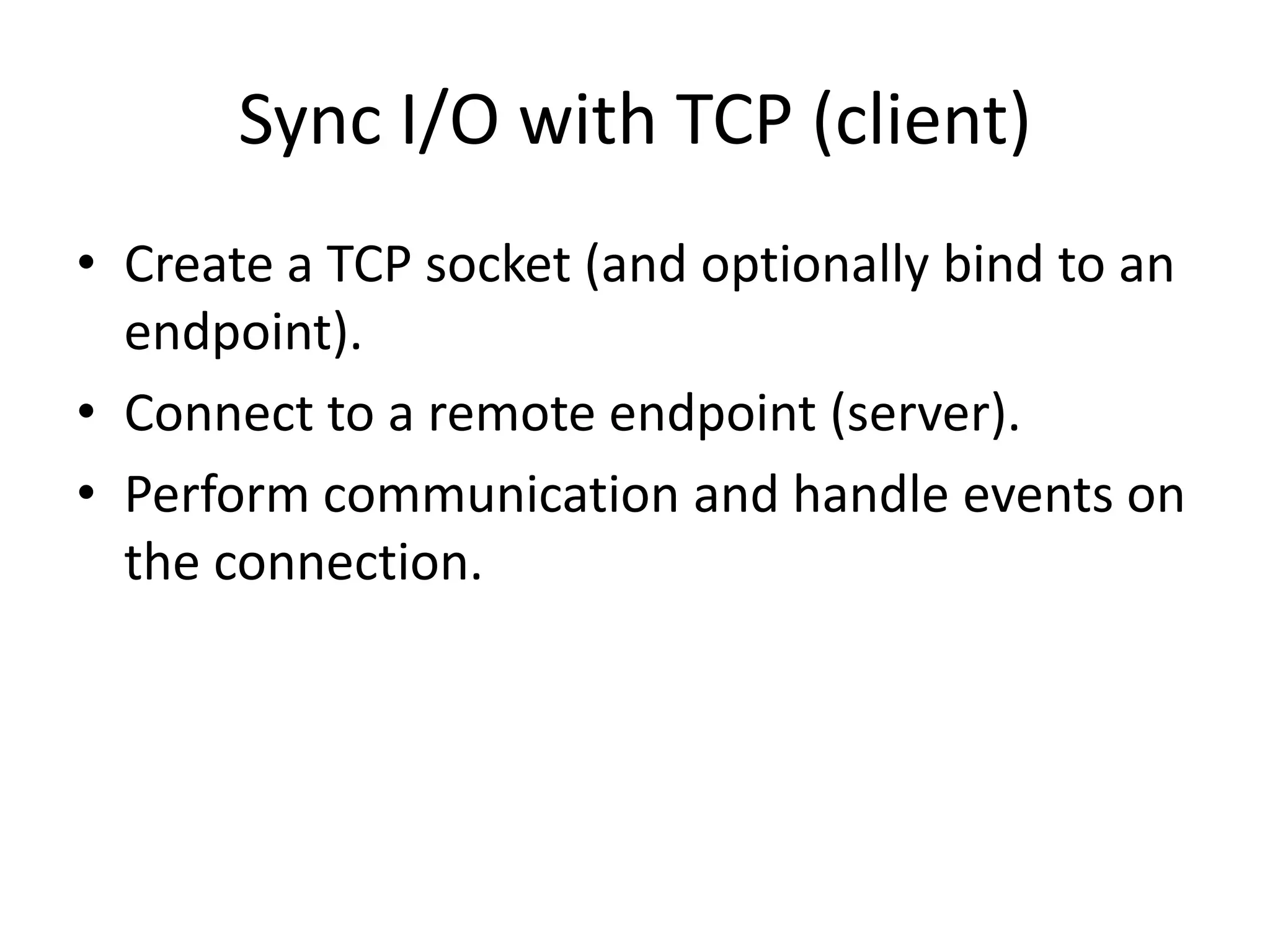 Sync I/O with TCP (client)

• Create a TCP socket (and optionally bind to an endpoint).
• Connect to a remote endpoint (server).
• Perform communication and handle events on the connection.